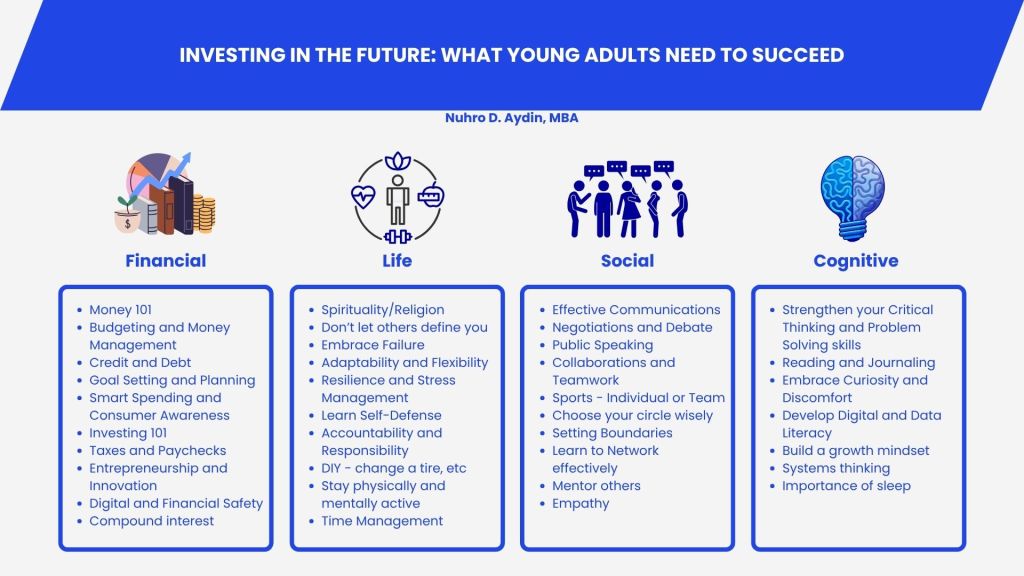 INVESTING IN THE FUTURE: WHAT YOUNG ADULTS NEED TO SUCCEED

Nuhro D. Aydin, MBA

Financial

- Money 101
- Budgeting and Money Management
- Credit and Debt
- Goal Setting and Planning
- Smart Spending and Consumer Awareness
- Investing 101
- Taxes and Paychecks
- Entrepreneurship and Innovation
- Digital and Financial Safety
- Compound interest

Life

- Spirituality/Religion
- Don't let others define you
- Embrace Failure
- Adaptability and Flexibility
- Resilience and Stress Management
- Learn Self-Defense
- Accountability and Responsibility
- DIY - change a tire, etc
- Stay physically and mentally active
- Time Management

Social

- Effective Communications
- Negotiations and Debate
- Public Speaking
- Collaborations and Teamwork
- Sports - Individual or Team
- Choose your circle wisely
- Setting Boundaries
- Learn to Network effectively
- Mentor others
- Empathy

Cognitive

- Strengthen your Critical Thinking and Problem Solving skills
- Reading and Journaling
- Embrace Curiosity and Discomfort
- Develop Digital and Data Literacy
- Build a growth mindset
- Systems thinking
- Importance of sleep